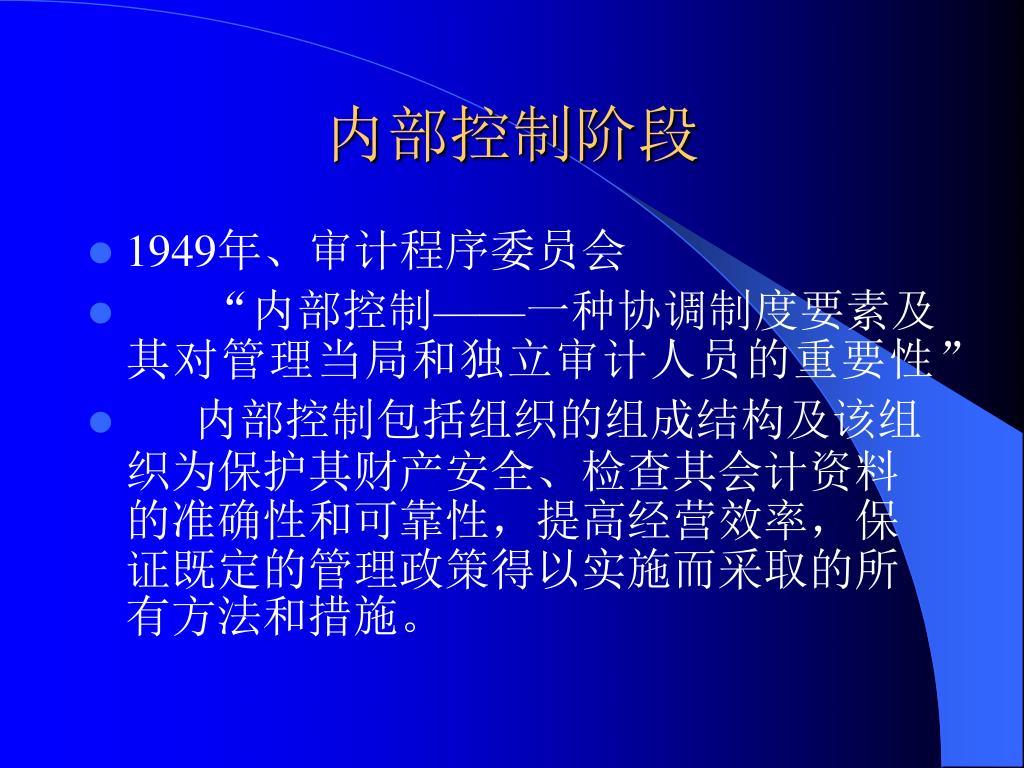 内部控制阶段

- 1949年、审计程序委员会
- “内部控制——一种协调制度要素及其对管理当局和独立审计人员的重要性”
- 内部控制包括组织的组成结构及该组织为保护其财产安全、检查其会计资料的准确性和可靠性，提高经营效率，保证既定的管理政策得以实施而采取的所有方法和措施。